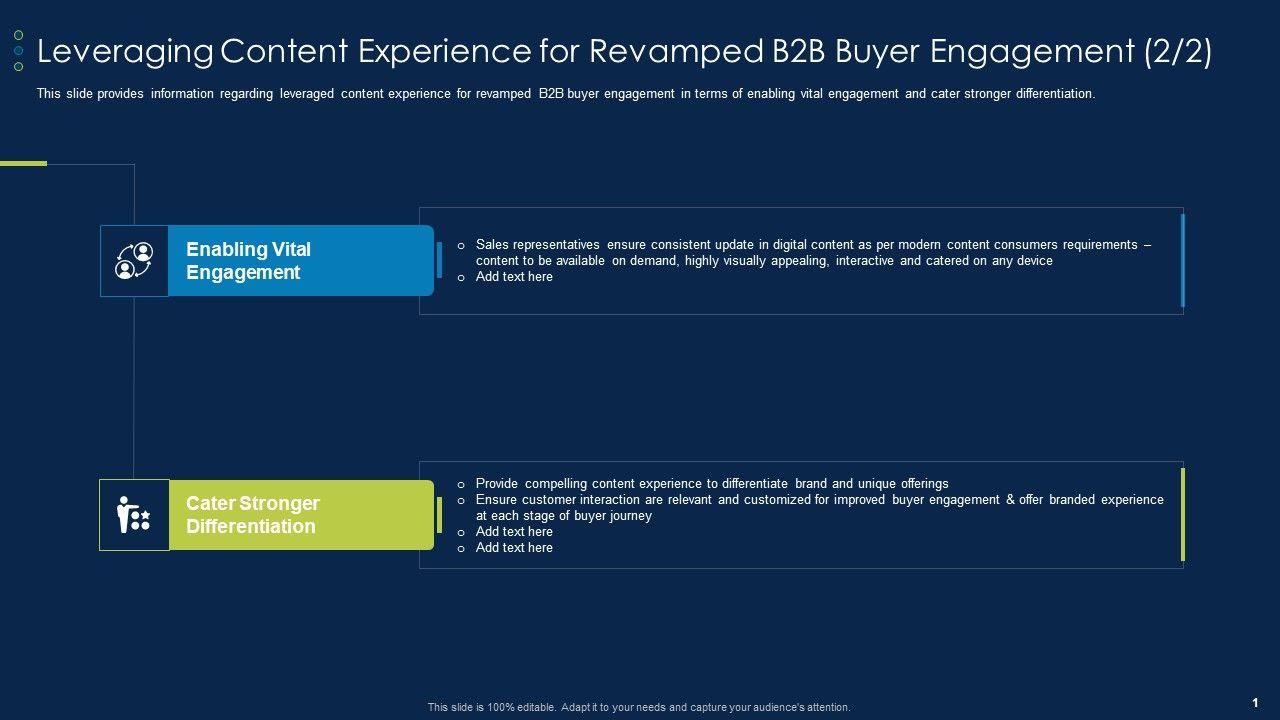 Leveraging Content Experience for Revamped B2B Buyer Engagement (2/2)

This slide provides information regarding leveraged content experience for revamped B2B buyer engagement in terms of enabling vital engagement and cater stronger differentiation.

Enabling Vital Engagement

o Sales representatives ensure consistent update in digital content as per modern content consumers requirements – content to be available on demand, highly visually appealing, interactive and catered on any device
o Add text here

Cater Stronger Differentiation

o Provide compelling content experience to differentiate brand and unique offerings
o Ensure customer interaction are relevant and customized for improved buyer engagement & offer branded experience at each stage of buyer journey
o Add text here
o Add text here

This slide is 100% editable. Adapt it to your needs and capture your audience's attention.

1